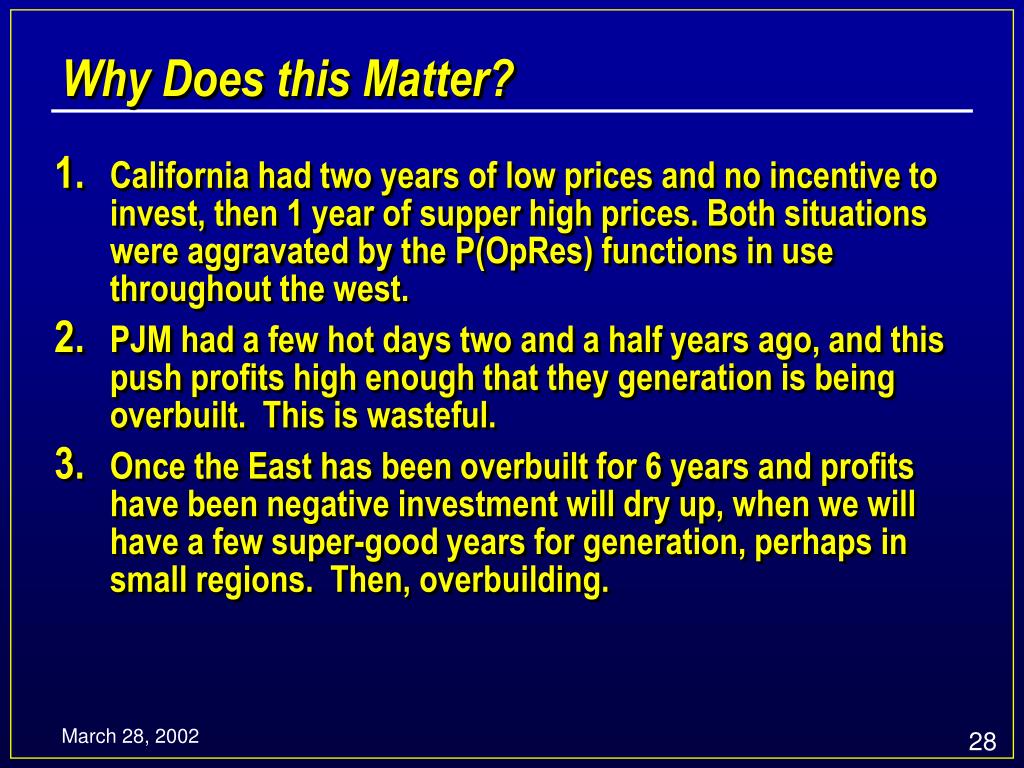 Why Does this Matter?

1. California had two years of low prices and no incentive to invest, then 1 year of supper high prices. Both situations were aggravated by the P(OpRes) functions in use throughout the west.

2. PJM had a few hot days two and a half years ago, and this push profits high enough that they generation is being overbuilt. This is wasteful.

3. Once the East has been overbuilt for 6 years and profits have been negative investment will dry up, when we will have a few super-good years for generation, perhaps in small regions. Then, overbuilding.

March 28, 2002

28